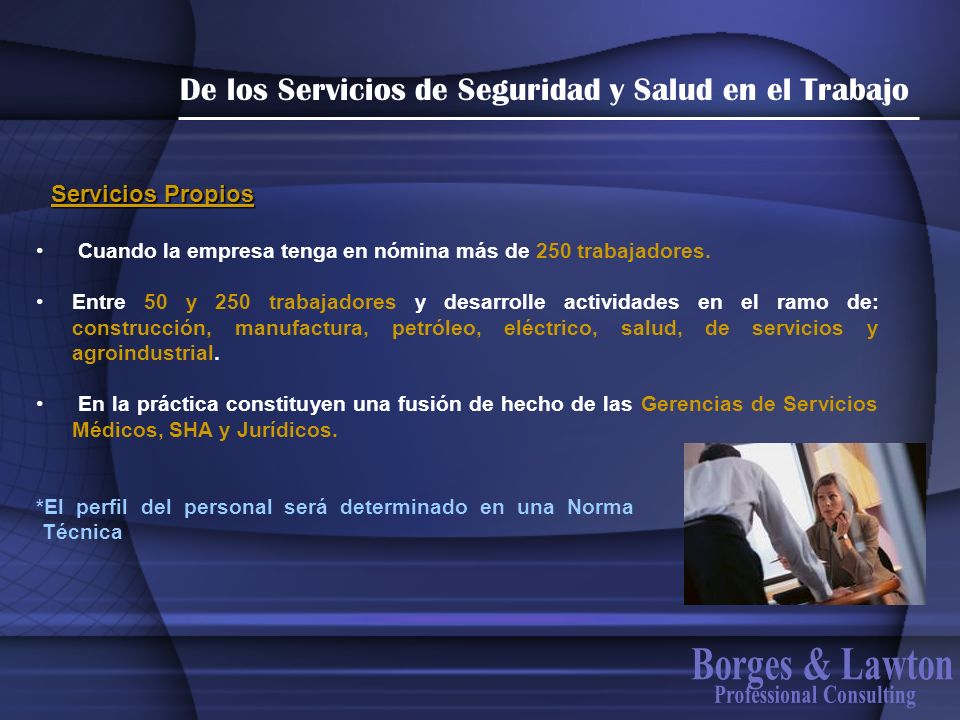 De los Servicios de Seguridad y Salud en el Trabajo

Servicios Propios

• Cuando la empresa tenga en nómina más de 250 trabajadores.

• Entre 50 y 250 trabajadores y desarrolle actividades en el ramo de: construcción, manufactura, petróleo, eléctrico, salud, de servicios y agroindustrial.

• En la práctica constituyen una fusión de hecho de las Gerencias de Servicios Médicos, SHA y Jurídicos.

*El perfil del personal será determinado en una Norma Técnica

Borges & Lawton
Professional Consulting